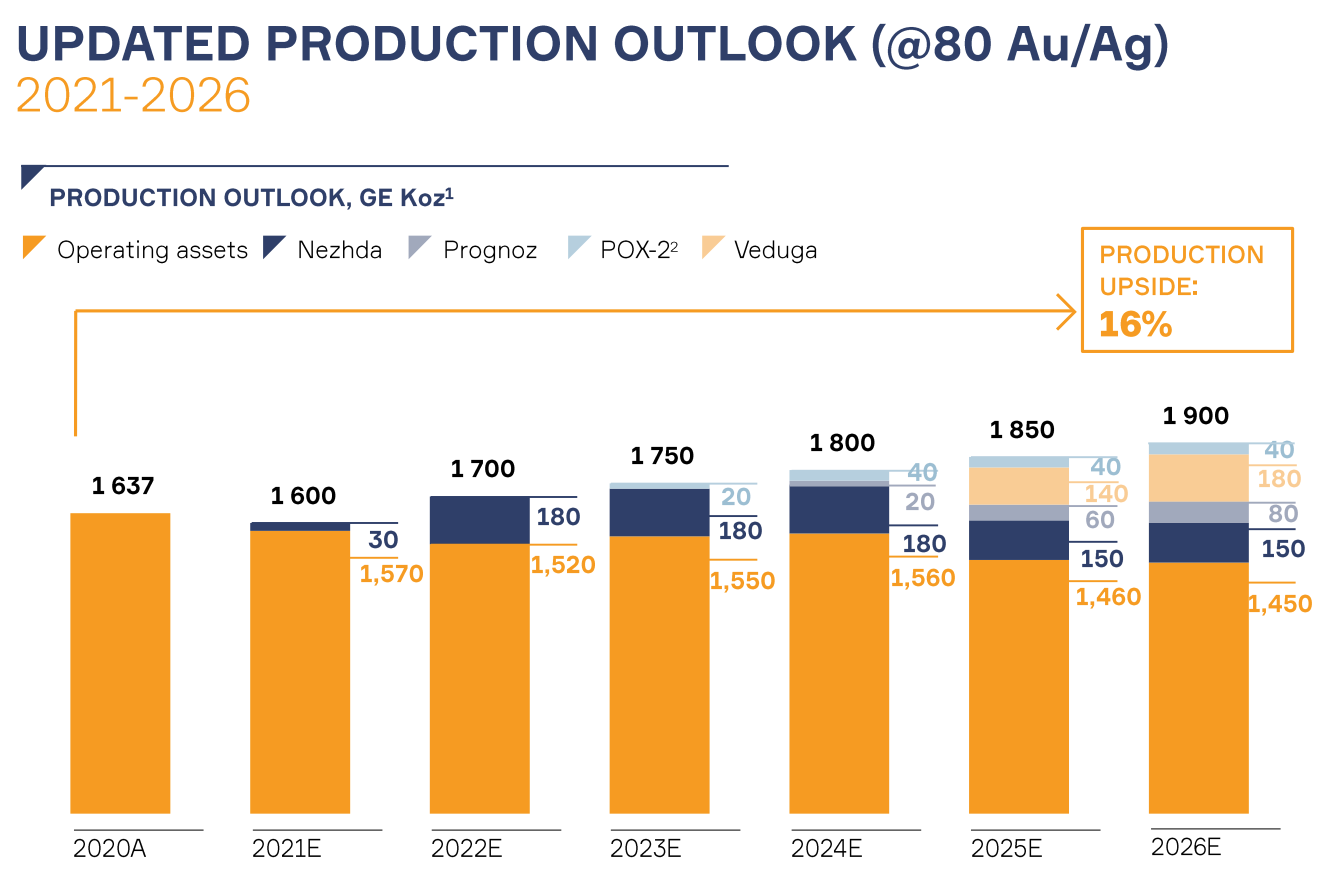 UPDATED PRODUCTION OUTLOOK (@80 Au/Ag)
2021-2026

PRODUCTION OUTLOOK, GE Koz$^1$

Operating assets Nezhda Prognoz POX-2$^2$ Veduga

PRODUCTION UPSIDE: 16%

1 637
1 600
30
1,570
1 700
180
1,520
1 750
20
180
1,550
1 800
40
20
180
1,560
1 850
40
140
60
150
1,460
1 900
40
180
80
150
1,450

2020A
2021E
2022E
2023E
2024E
2025E
2026E